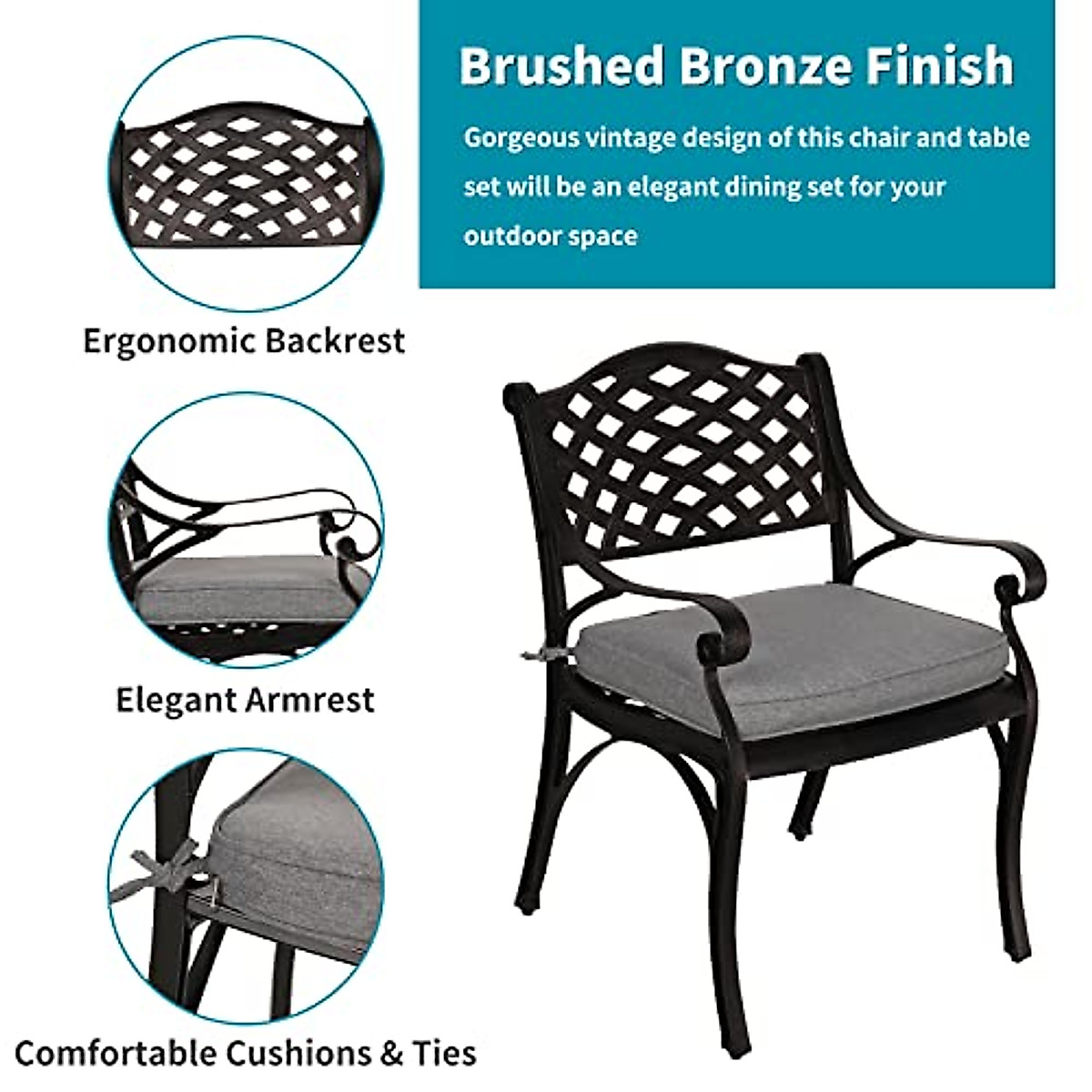 Brushed Bronze Finish

Gorgeous vintage design of this chair and table set will be an elegant dining set for your outdoor space

Ergonomic Backrest

Elegant Armrest

Comfortable Cushions & Ties